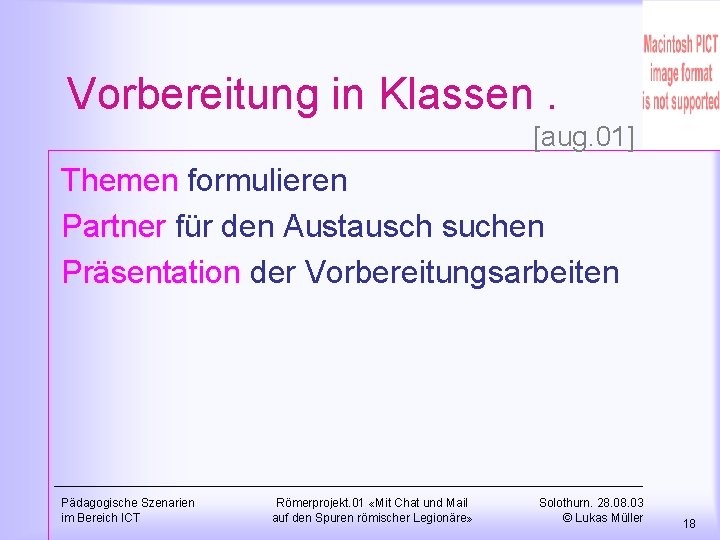 Macintosh PICT image format is not supported

Vorbereitung in Klassen .

[aug.01]

Themen formulieren

Partner für den Austausch suchen

Präsentation der Vorbereitungsarbeiten

Pädagogische Szenarien im Bereich ICT

Römerprojekt.01 «Mit Chat und Mail auf den Spuren römischer Legionäre»

Solothurn. 28.08.03 © Lukas Müller

18